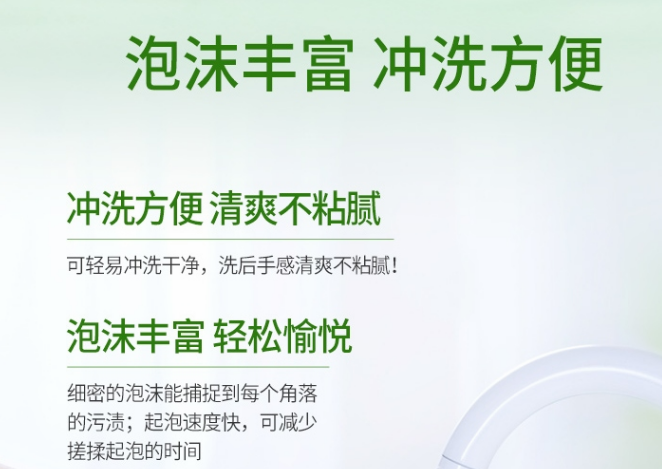 泡沫丰富 冲洗方便

冲洗方便 清爽不粘腻

可轻易冲洗干净，洗后手感清爽不粘腻！

泡沫丰富 轻松愉悦

细密的泡沫能捕捉到每个角落的污渍；起泡速度快，可减少搓揉起泡的时间